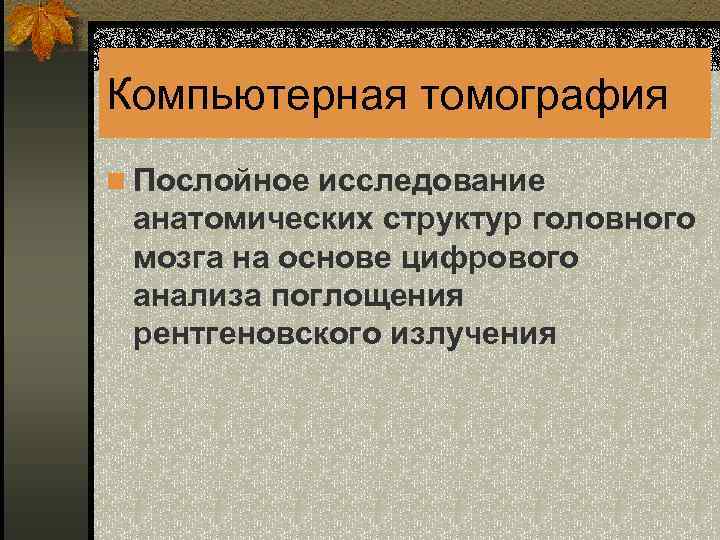 Компьютерная томография

Послойное исследование анатомических структур головного мозга на основе цифрового анализа поглощения рентгеновского излучения